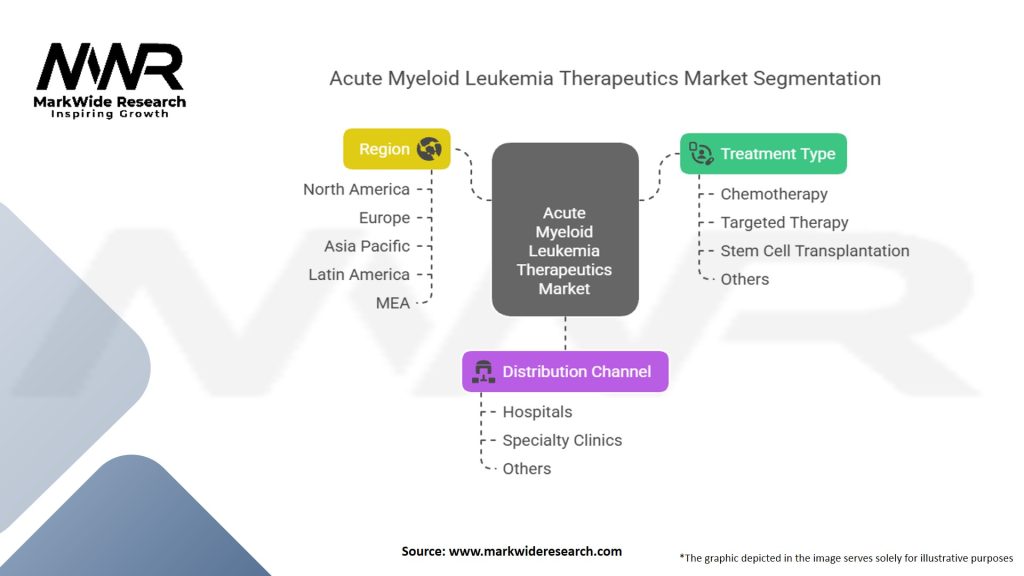 MWR
MarkWide Research
Inspiring Growth

Acute Myeloid Leukemia Therapeutics Market Segmentation

Region

North America
Europe
Asia Pacific
Latin America
MEA

Acute Myeloid Leukemia Therapeutics Market

Treatment Type

Chemotherapy
Targeted Therapy
Stem Cell Transplantation
Others

Distribution Channel

Hospitals
Specialty Clinics
Others

Source: www.markwideresearch.com

*The graphic depicted in the image serves solely for illustrative purposes